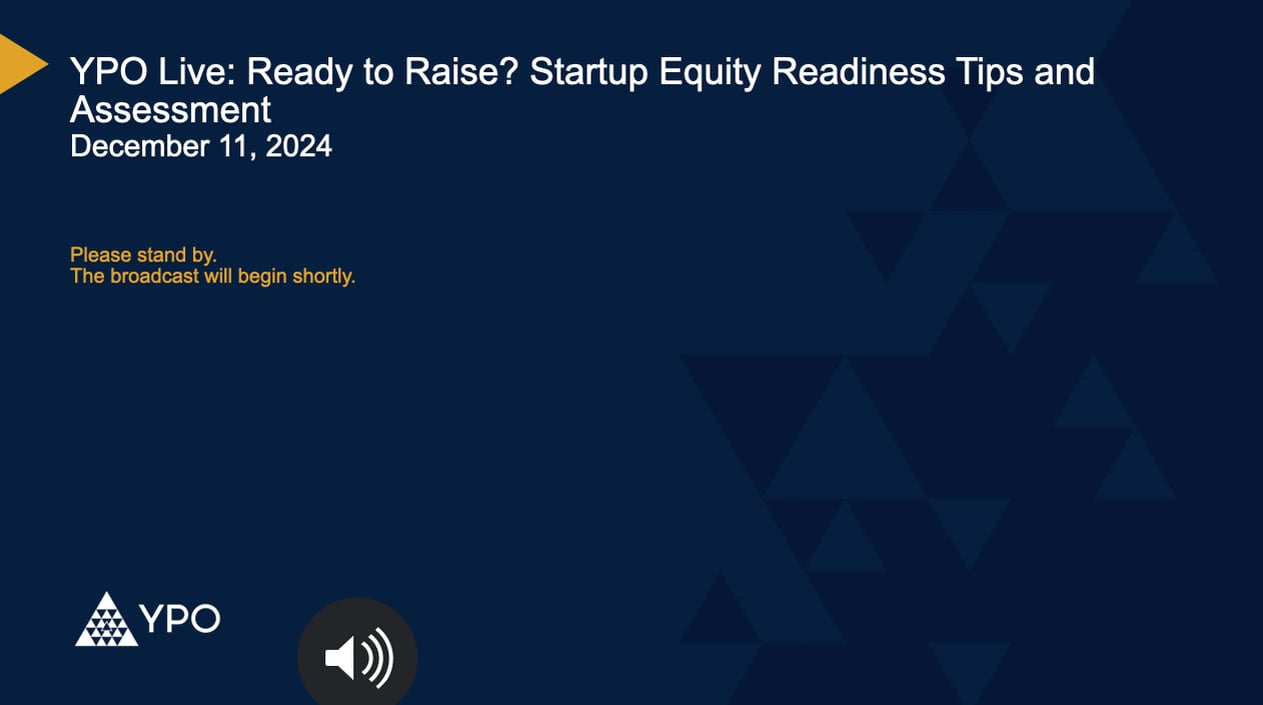 YPO Live: Ready to Raise? Startup Equity Readiness Tips and Assessment
December 11, 2024

Please stand by.
The broadcast will begin shortly.

YPO